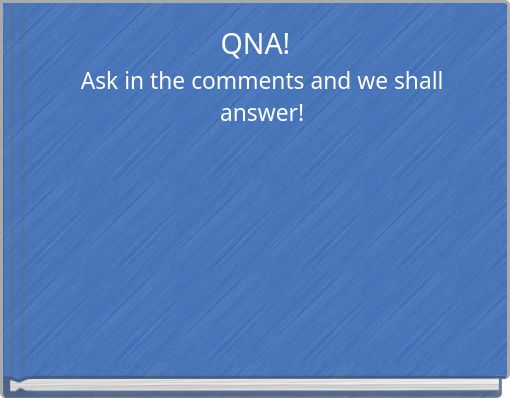 QNA!

Ask in the comments and we shall answer!